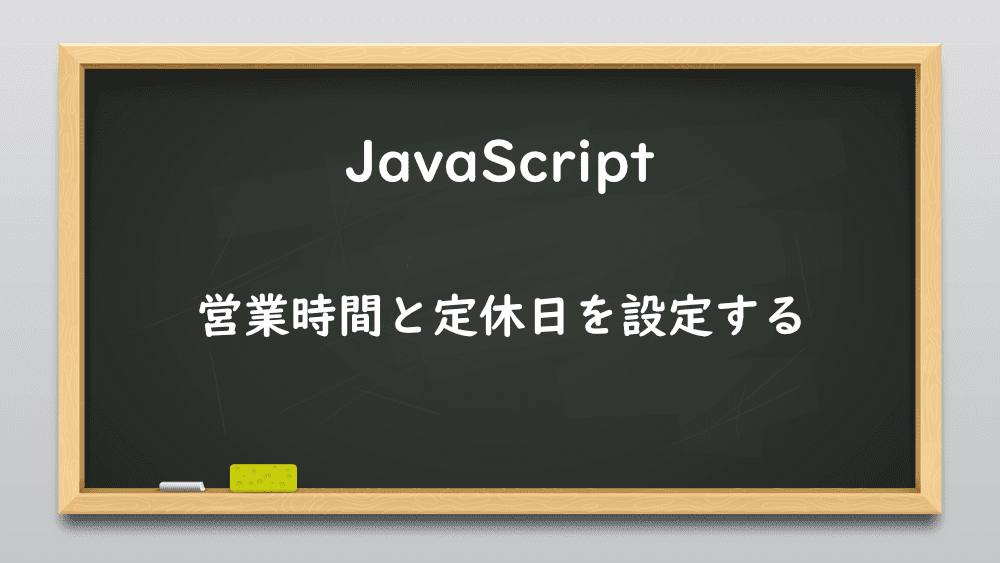 JavaScript

営業時間と定休日を設定する